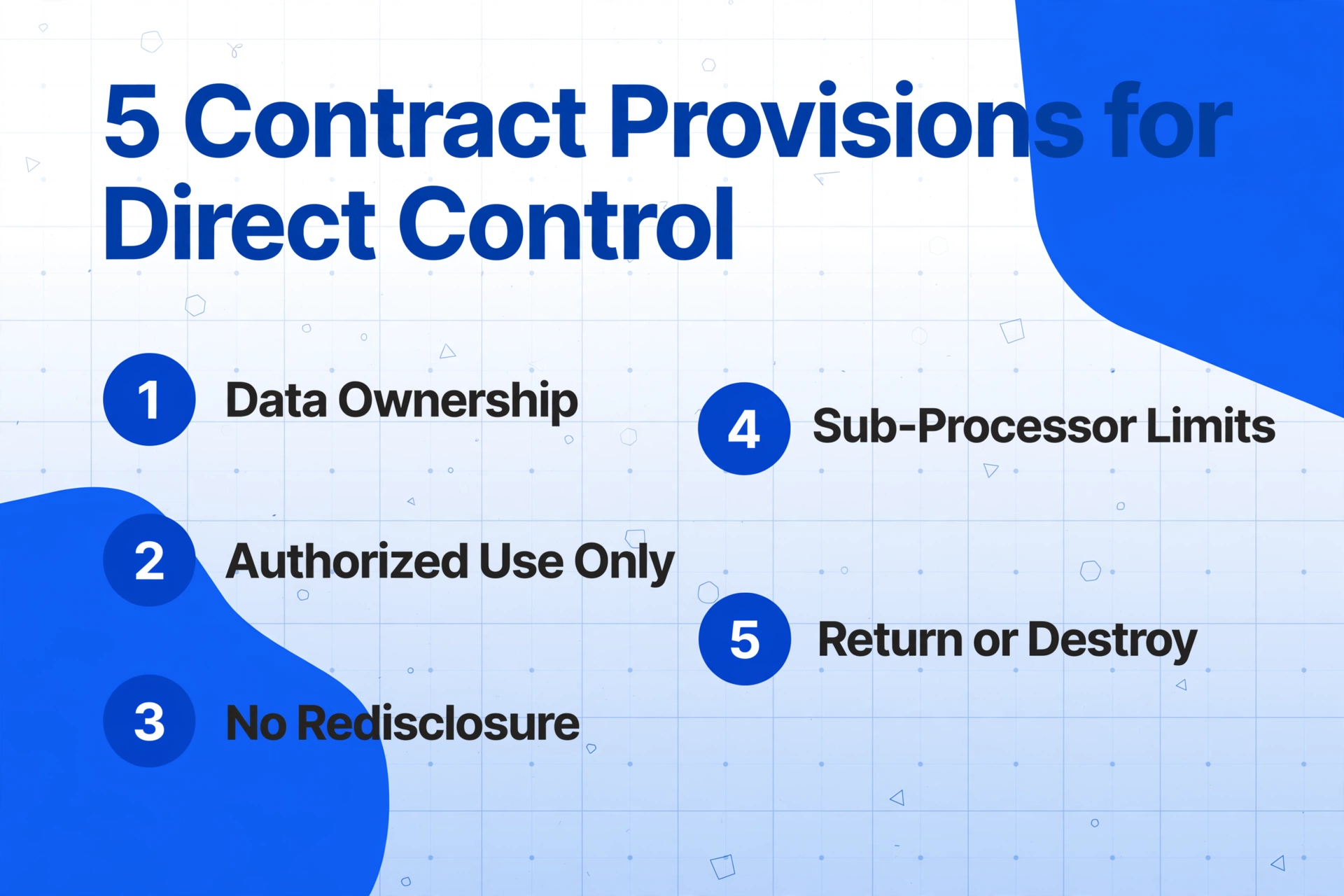 5 Contract Provisions for Direct Control

1 Data Ownership

2 Authorized Use Only

3 No Redisclosure

4 Sub-Processor Limits

5 Return or Destroy